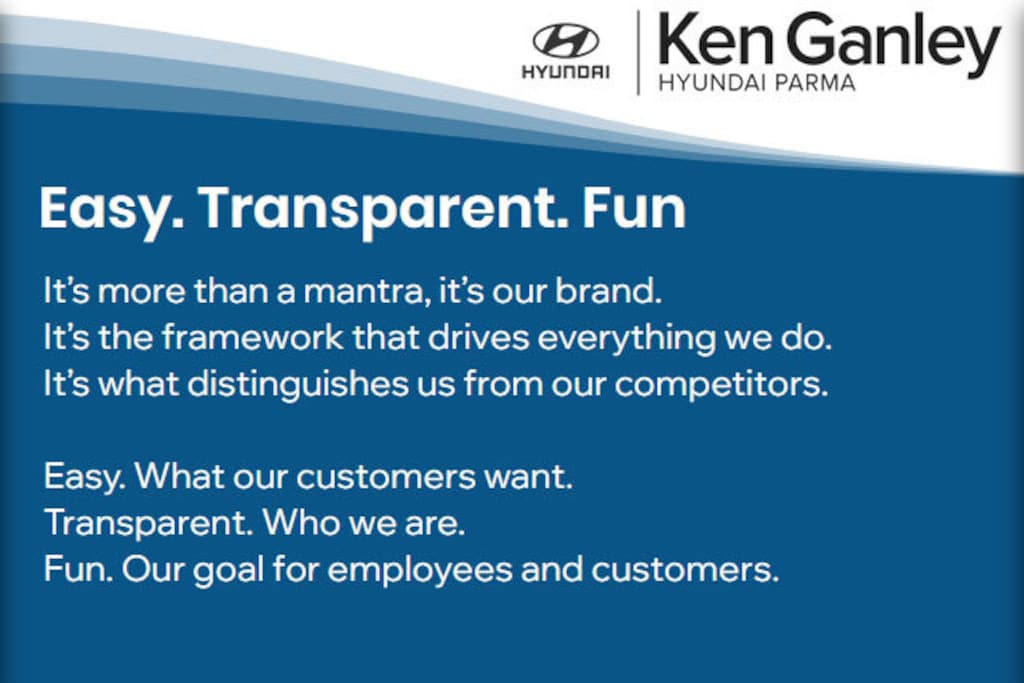 HYUNDAI

Ken Ganley
HYUNDAI PARMA

Easy. Transparent. Fun

It's more than a mantra, it's our brand.
It's the framework that drives everything we do.
It's what distinguishes us from our competitors.

Easy. What our customers want.
Transparent. Who we are.
Fun. Our goal for employees and customers.